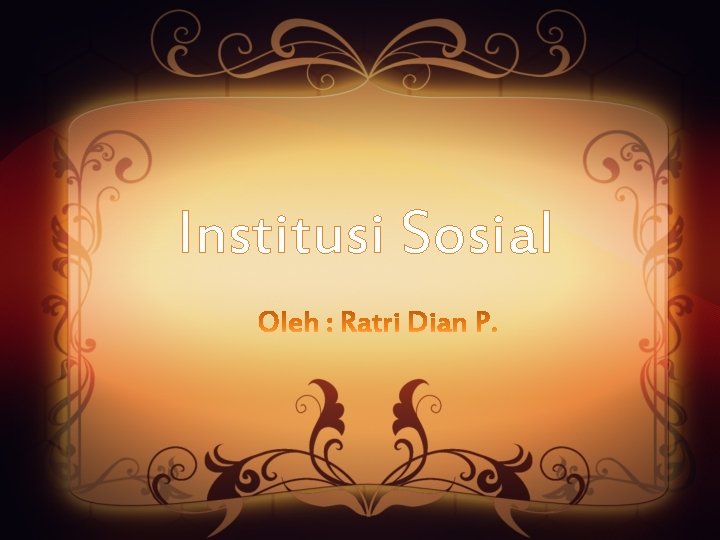 Institusi Sosial

Oleh : Ratri Dian P.